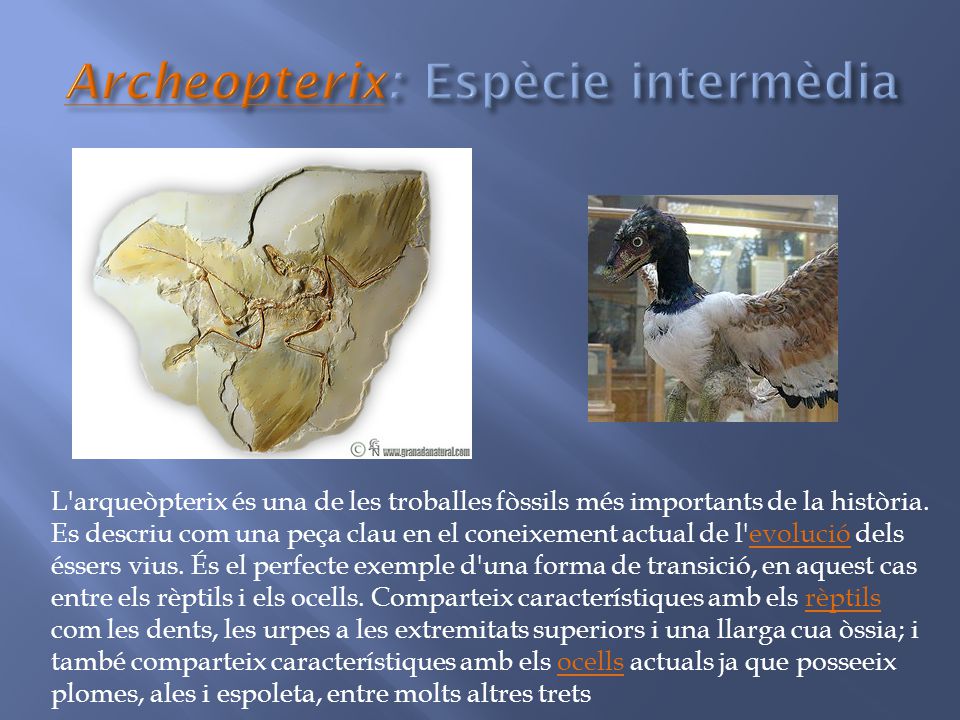 Archeopterix: Espècie intermèdia

© www.granadanatural.com

L'arqueòpterix és una de les troballes fòssils més importants de la història. Es descriu com una peça clau en el coneixement actual de l'evolució dels éssers vius. És el perfecte exemple d'una forma de transició, en aquest cas entre els rèptils i els ocells. Comparteix característiques amb els rèptils com les dents, les urpes a les extremitats superiors i una llarga cua òssia; i també comparteix característiques amb els ocells actuals ja que posseeix plomes, ales i espoleta, entre molts altres trets